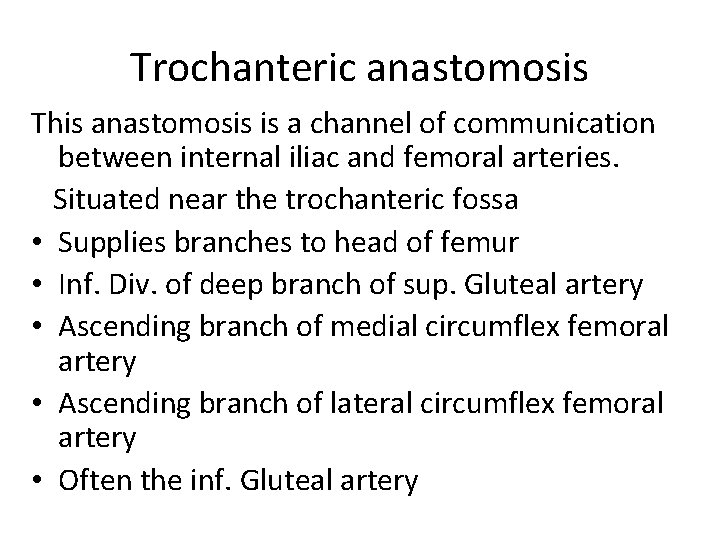 Trochanteric anastomosis

This anastomosis is a channel of communication between internal iliac and femoral arteries.

Situated near the trochanteric fossa

• Supplies branches to head of femur
• Inf. Div. of deep branch of sup. Gluteal artery
• Ascending branch of medial circumflex femoral artery
• Ascending branch of lateral circumflex femoral artery
• Often the inf. Gluteal artery